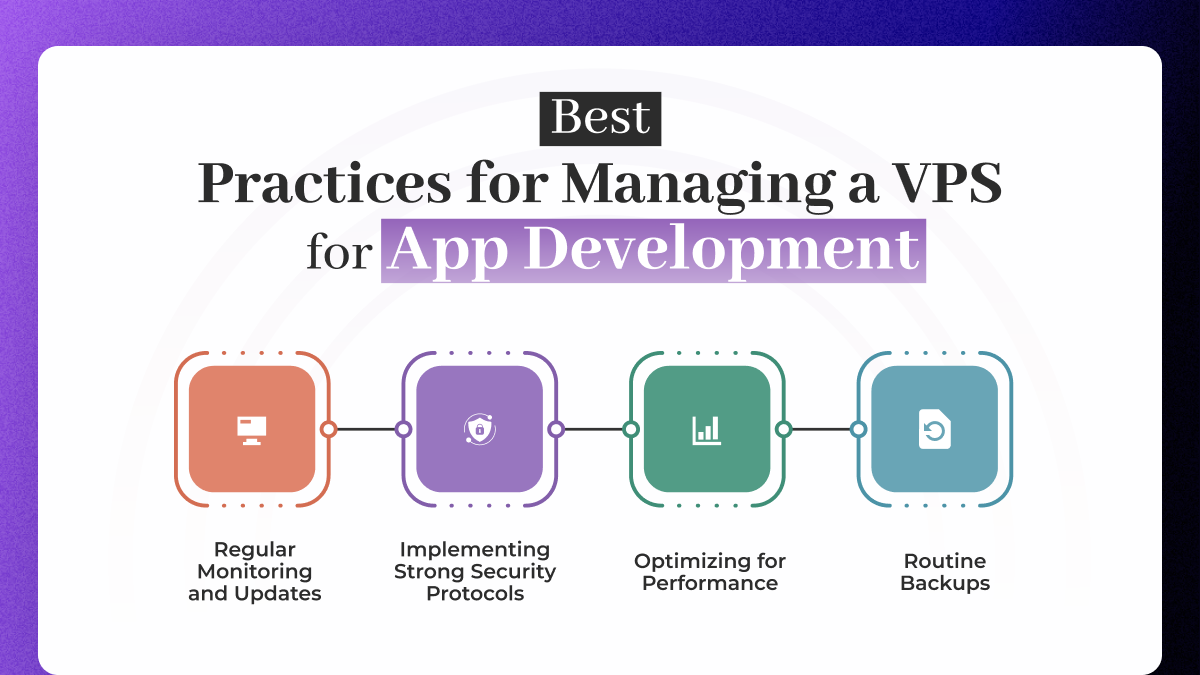 Best
Practices for Managing a VPS
for App Development

Regular Monitoring and Updates

Implementing Strong Security Protocols

Optimizing for Performance

Routine Backups